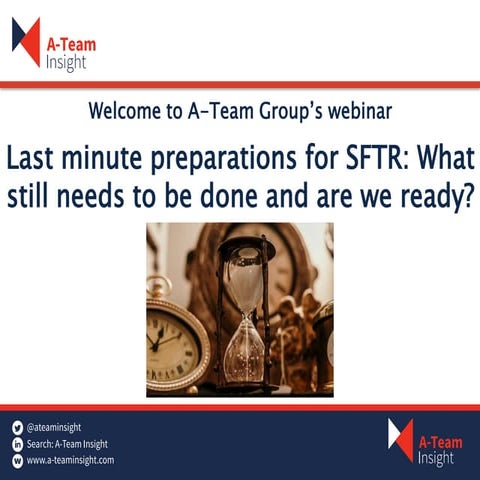 A-Team Insight

Welcome to A-Team Group's webinar

Last minute preparations for SFTR: What still needs to be done and are we ready?

@ateaminsight
Search: A-Team Insight
www.a-teaminsight.com

A-Team Insight